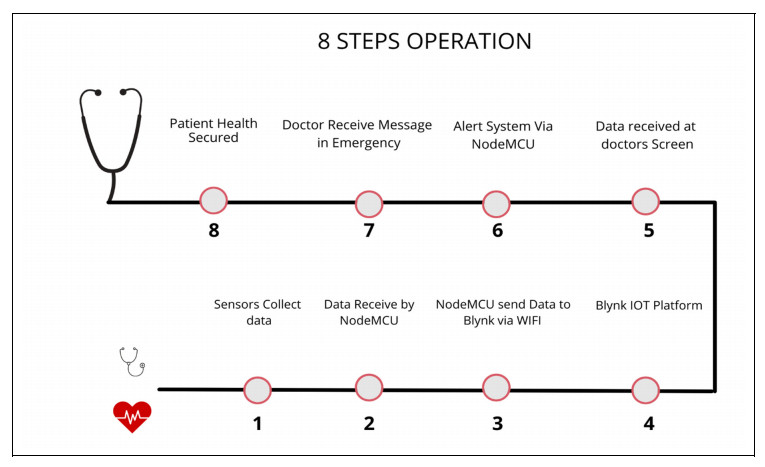 8 STEPS OPERATION

Patient Health Secured

Doctor Receive Message in Emergency

Alert System Via NodeMCU

Data received at doctors Screen

8

7

6

5

Sensors Collect data

Data Receive by NodeMCU

NodeMCU send Data to Blynk via WIFI

Blynk IOT Platform

1

2

3

4